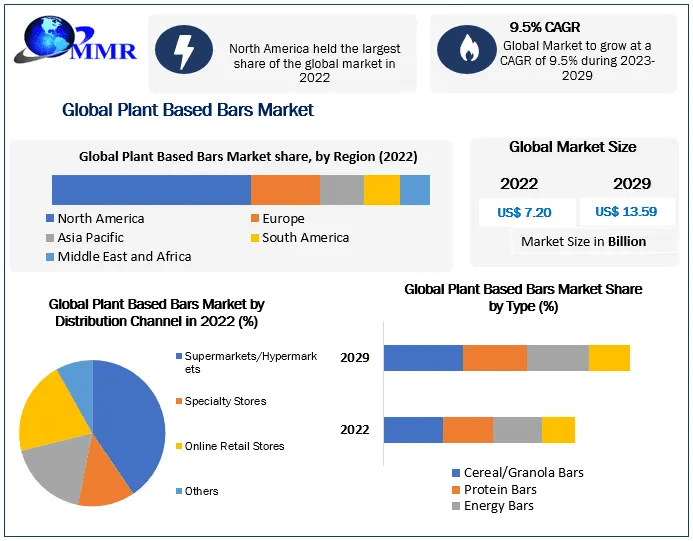 MMR

North America held the largest share of the global market in 2022

9.5% CAGR
Global Market to grow at a CAGR of 9.5% during 2023-2029

Global Plant Based Bars Market

Global Plant Based Bars Market share, by Region (2022)

North America
Europe
Asia Pacific
South America
Middle East and Africa

Global Market Size

2022
2029
US$ 7.20
US$ 13.59
Market Size in Billion

Global Plant Based Bars Market by Distribution Channel in 2022 (%)

Supermarkets/Hypermarkets
Specialty Stores
Online Retail Stores
Others

Global Plant Based Bars Market Share by Type (%)

2029
2022

Cereal/Granola Bars
Protein Bars
Energy Bars